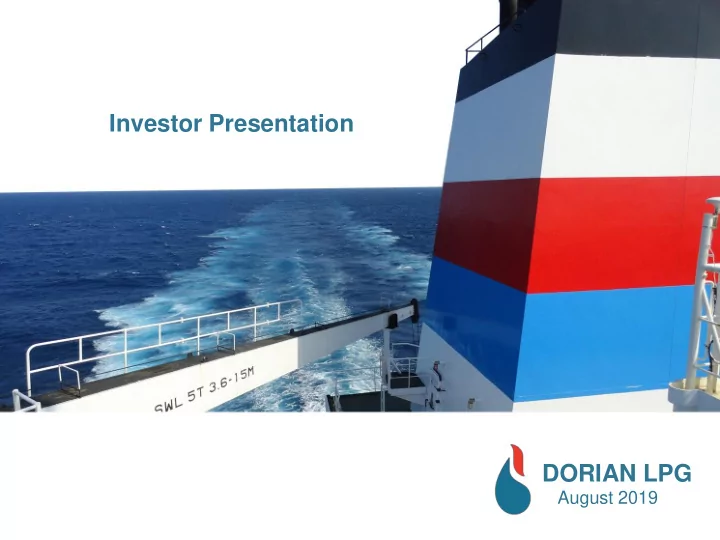 Investor Presentation

SWL 5T 3.6-15M

DORIAN LPG
August 2019